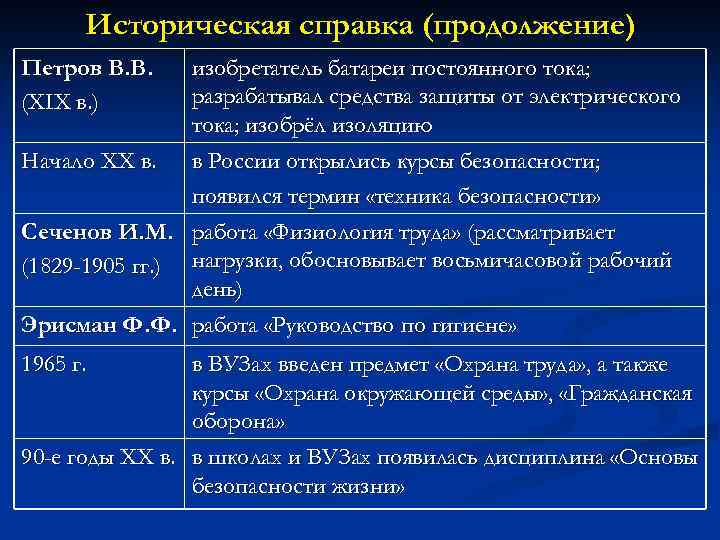 Историческая справка (продолжение)

| | |
|---|---|
| Петров В.В. (XIX в.) | изобретатель батареи постоянного тока; разрабатывал средства защиты от электрического тока; изобрёл изоляцию |
| Начало XX в. | в России открылись курсы безопасности; появился термин «техника безопасности» |
| Сеченов И.М. (1829-1905 гг.) | работа «Физиология труда» (рассматривает нагрузки, обосновывает восьмичасовой рабочий день) |
| Эрисман Ф.Ф. | работа «Руководство по гигиене» |
| 1965 г. | в ВУЗах введен предмет «Охрана труда», а также курсы «Охрана окружающей среды», «Гражданская оборона» |
| 90-е годы XX в. | в школах и ВУЗах появилась дисциплина «Основы безопасности жизни» |